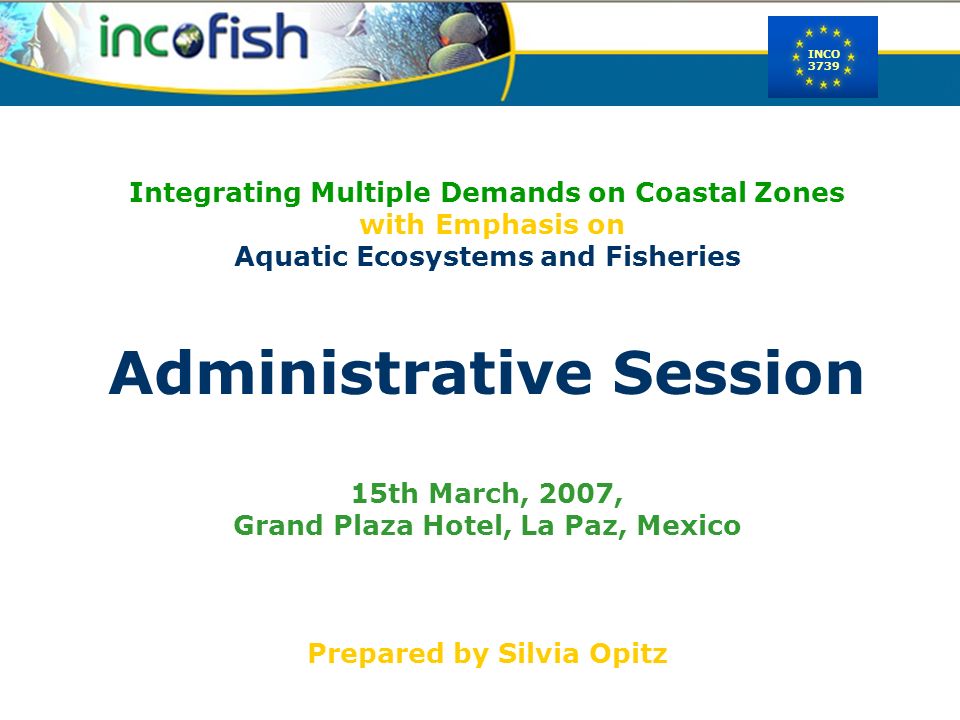 incofish

INCO 3739

Integrating Multiple Demands on Coastal Zones with Emphasis on Aquatic Ecosystems and Fisheries

Administrative Session

15th March, 2007,
Grand Plaza Hotel, La Paz, Mexico

Prepared by Silvia Opitz